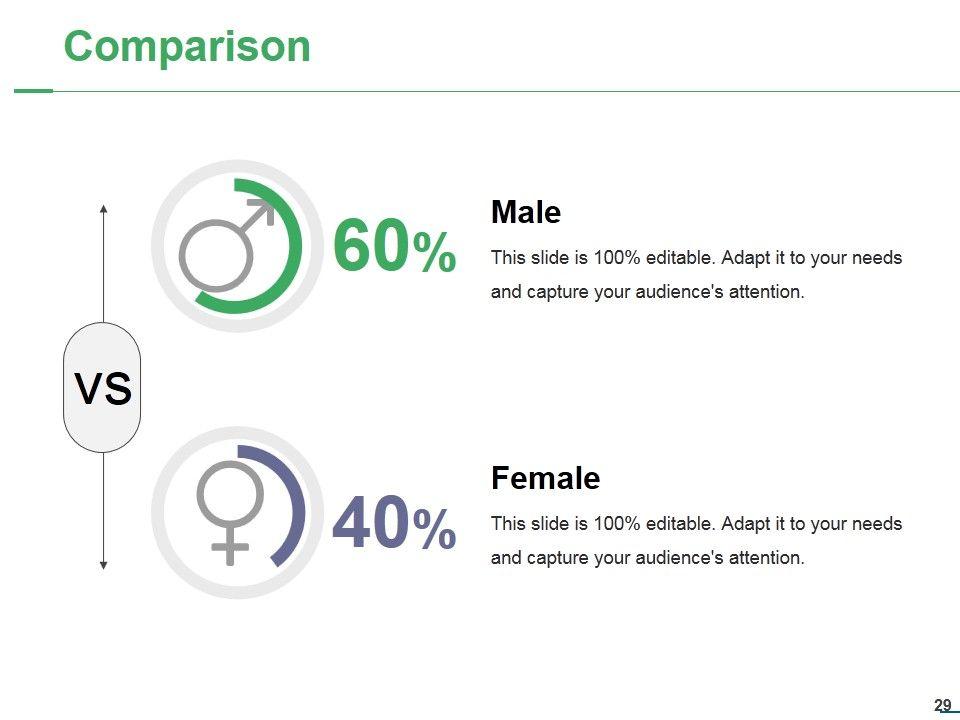 Comparison

VS

60%

Male

This slide is 100% editable. Adapt it to your needs and capture your audience's attention.

40%

Female

This slide is 100% editable. Adapt it to your needs and capture your audience's attention.

29